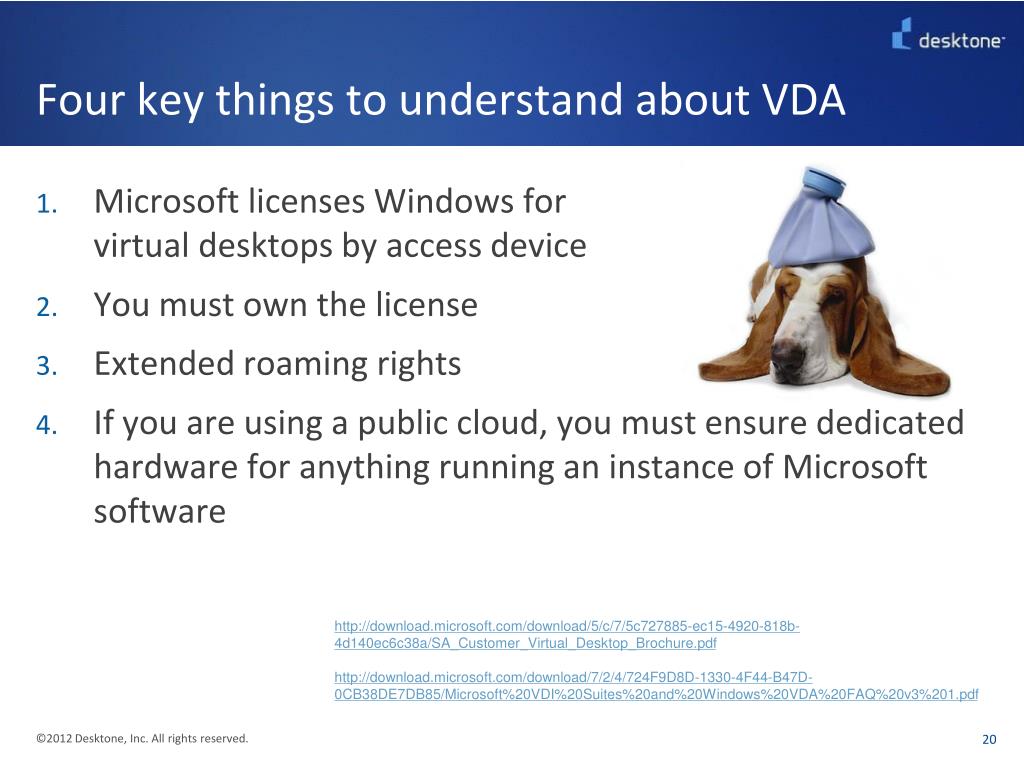 desktone

Four key things to understand about VDA

1. Microsoft licenses Windows for virtual desktops by access device
2. You must own the license
3. Extended roaming rights
4. If you are using a public cloud, you must ensure dedicated hardware for anything running an instance of Microsoft software

http://download.microsoft.com/download/5/c/7/5c727885-ec15-4920-818b-4d140ec6c38a/SA_Customer_Virtual_Desktop_Brochure.pdf

http://download.microsoft.com/download/7/2/4/724F9D8D-1330-4F44-B47D-0CB38DE7DB85/Microsoft%20VDI%20Suites%20and%20Windows%20VDA%20FAQ%20v3%201.pdf

©2012 Desktone, Inc. All rights reserved.

20